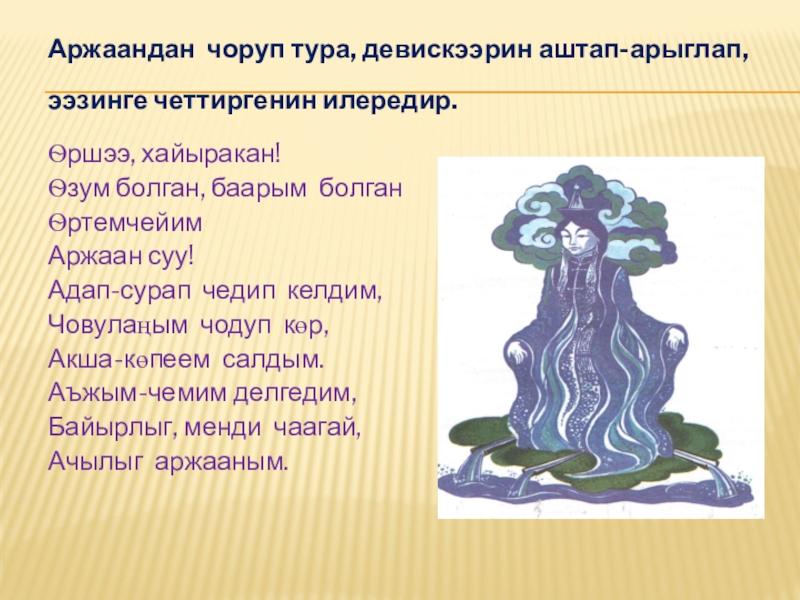 Аржаандан чоруп тура, девискээрин аштап-арыглап, ээзинге четтиргенин илередир.

Өршээ, хайыракан!
Өзум болган, баарым болган
Өртемчейим
Аржаан суу!
Адап-сурап чедип келдим,
Човулаңым чодуп көр,
Акша-көпеем салдым.
Аъжым-чемим делгедим,
Байырлыг, менди чаагай,
Ачылыг аржааным.